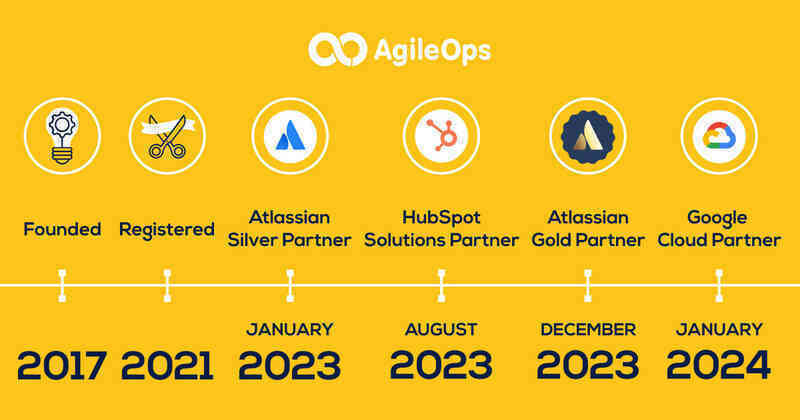 AgileOps

Founded

2017

Registered

2021

Atlassian Silver Partner

JANUARY 2023

HubSpot Solutions Partner

AUGUST 2023

Atlassian Gold Partner

DECEMBER 2023

Google Cloud Partner

JANUARY 2024